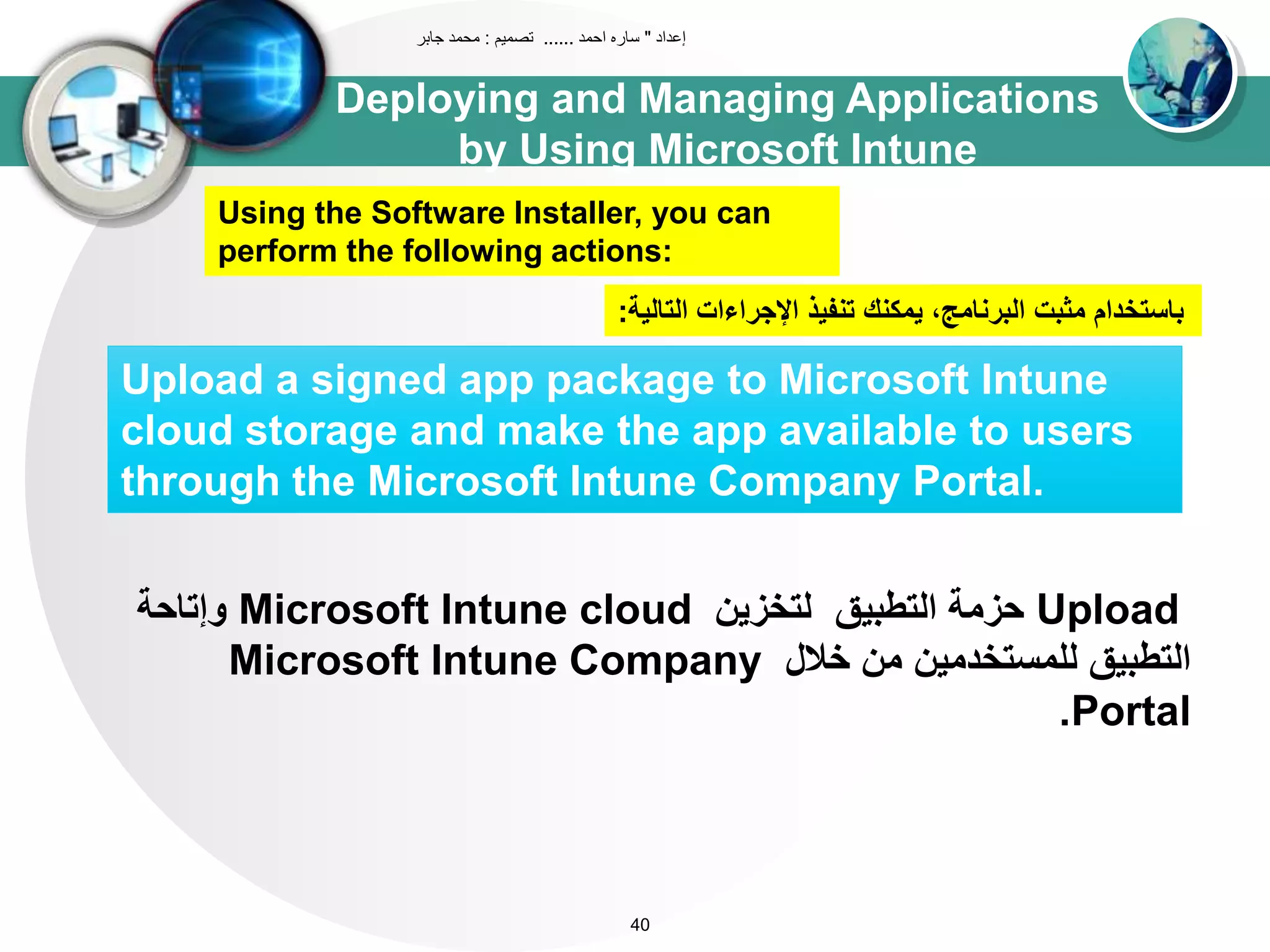 إعداد " ساره احمد ...... تصميم : محمد جابر

Deploying and Managing Applications by Using Microsoft Intune

Using the Software Installer, you can perform the following actions:

باستخدام مثبت البرنامج، يمكنك تنفيذ الإجراءات التالية:

Upload a signed app package to Microsoft Intune cloud storage and make the app available to users through the Microsoft Intune Company Portal.

Upload حزمة التطبيق لتخزين Microsoft Intune cloud وإتاحة التطبيق للمستخدمين من خلال Microsoft Intune Company Portal.

40